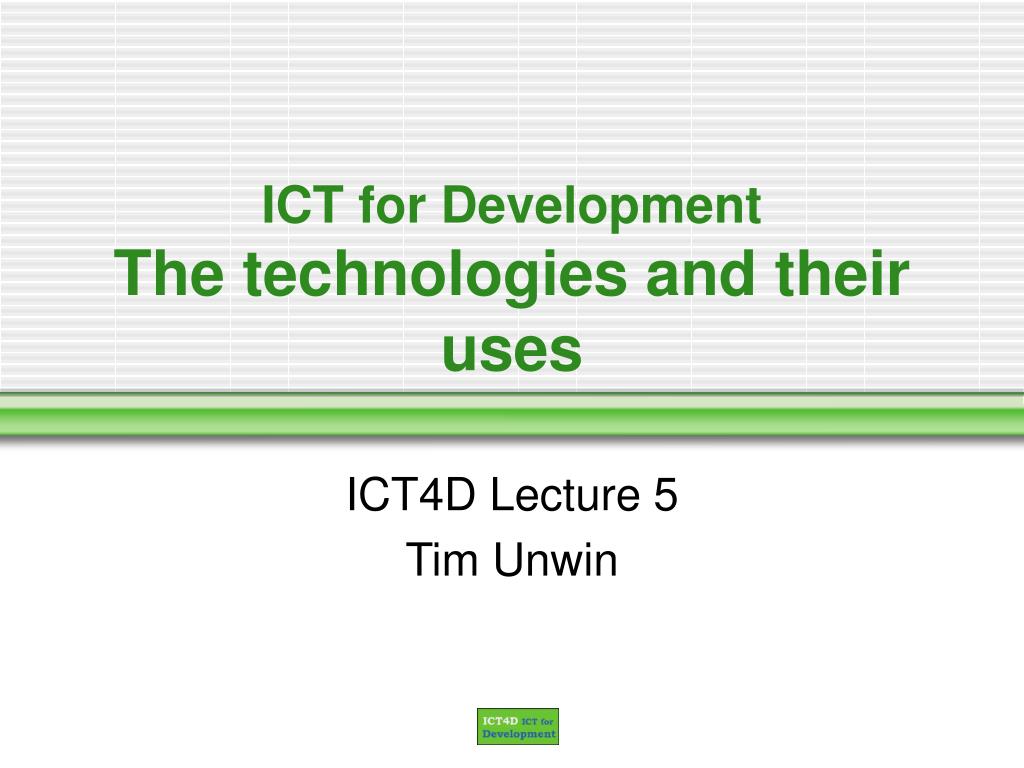 ICT for Development
The technologies and their uses

ICT4D Lecture 5
Tim Unwin

ICT4D ICT for Development